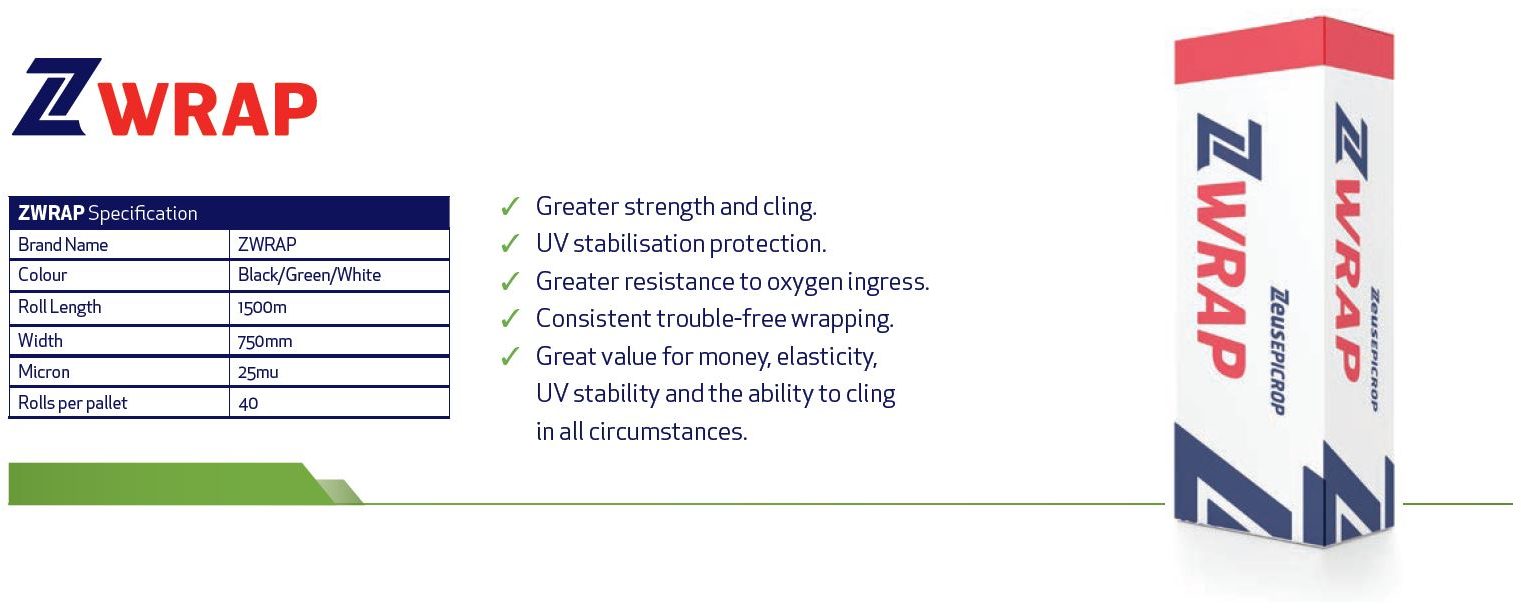 ZWRAP

| ZWRAP Specification | |
|---|---|
| Brand Name | ZWRAP |
| Colour | Black/Green/White |
| Roll Length | 1500m |
| Width | 750mm |
| Micron | 25mu |
| Rolls per pallet | 40 |

✓ Greater strength and cling.
✓ UV stabilisation protection.
✓ Greater resistance to oxygen ingress.
✓ Consistent trouble-free wrapping.
✓ Great value for money, elasticity, UV stability and the ability to cling in all circumstances.

ZWRAP
ZEUSEPICROP
ZWRAP
ZEUSEPICROP